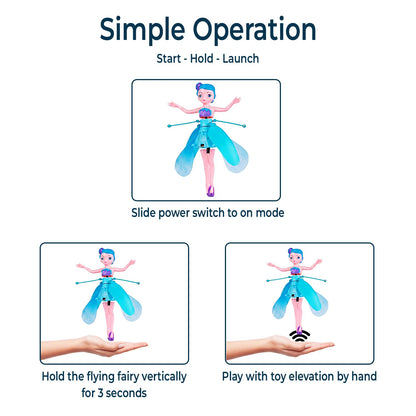 Simple Operation

Start - Hold - Launch

Slide power switch to on mode

Hold the flying fairy vertically for 3 seconds

Play with toy elevation by hand